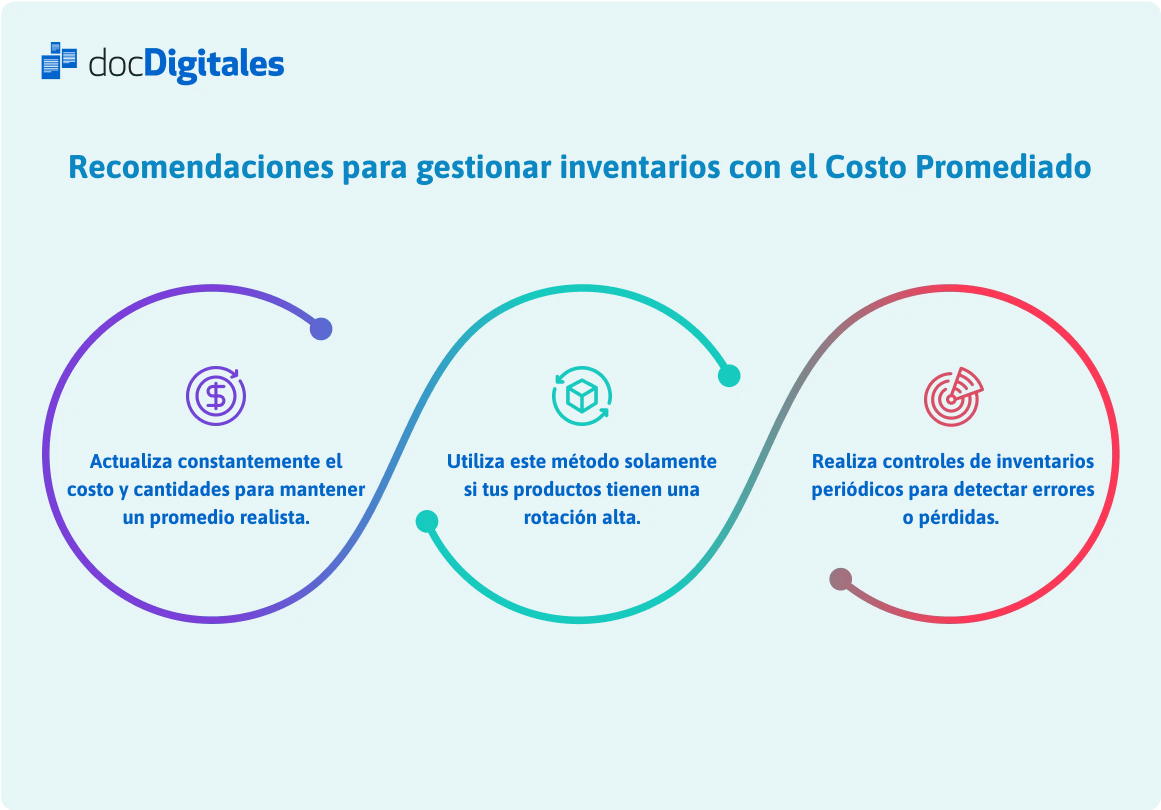 docDigitales

Recomendaciones para gestionar inventarios con el Costo Promediado

Actualiza constantemente el costo y cantidades para mantener un promedio realista.

Utiliza este método solamente si tus productos tienen una rotación alta.

Realiza controles de inventarios periódicos para detectar errores o pérdidas.